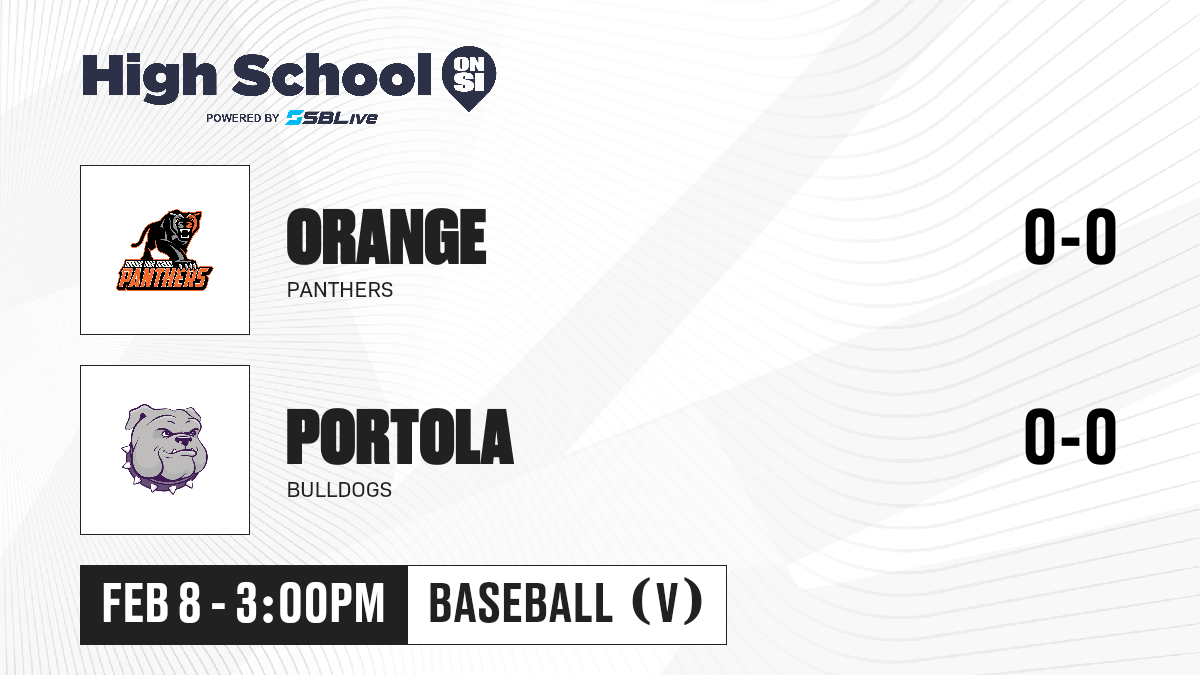 High School ON SI
POWERED BY SBLive

PANTHERS

ORANGE
PANTHERS

0-0

PORTOLA
BULLDOGS

0-0

FEB 8 - 3:00PM

BASEBALL (V)